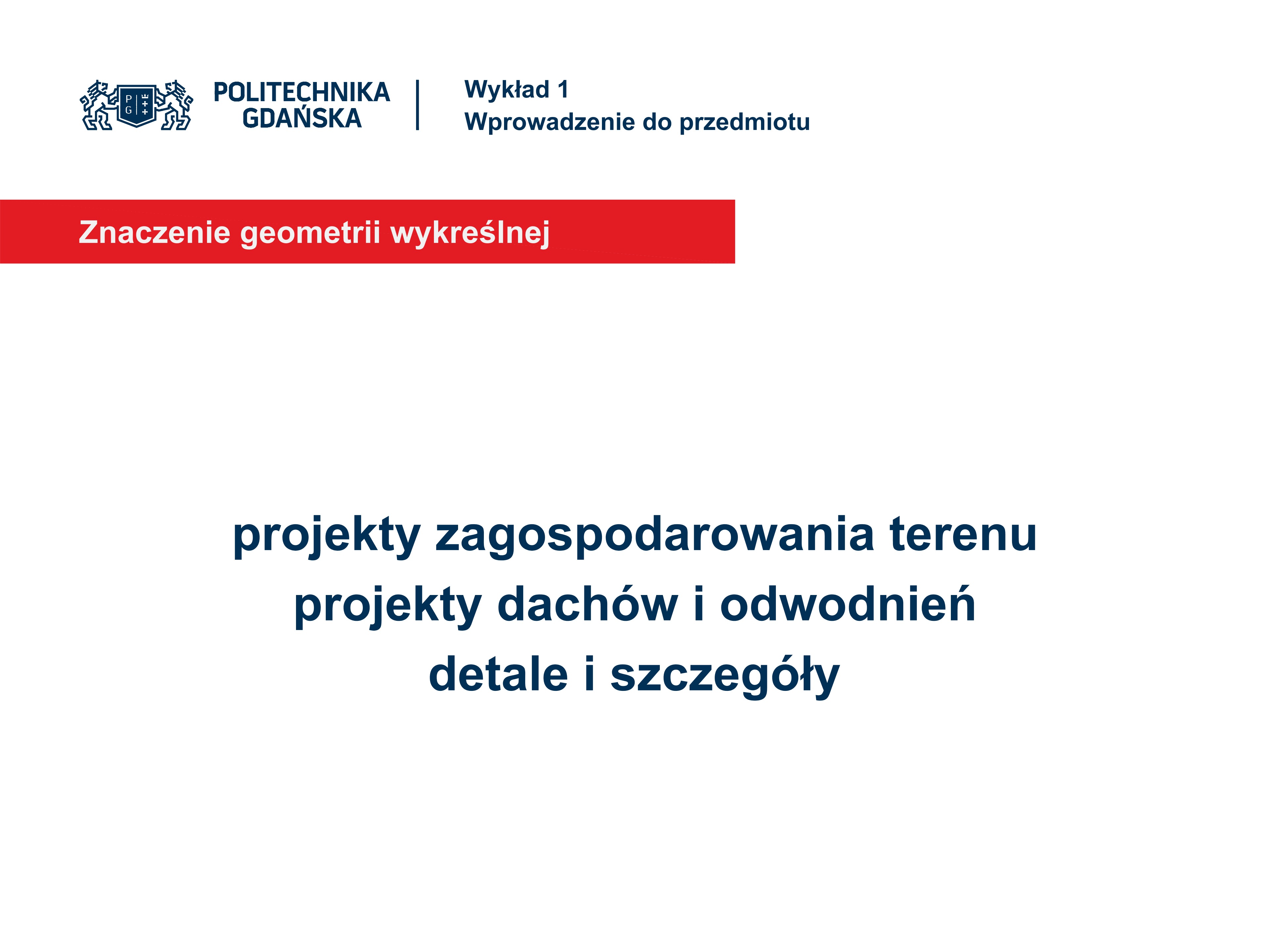 P G

POLITECHNIKA GDAŃSKA

Wykład 1
Wprowadzenie do przedmiotu

Znaczenie geometrii wykreślnej

projekty zagospodarowania terenu
projekty dachów i odwodnień
detale i szczegóły